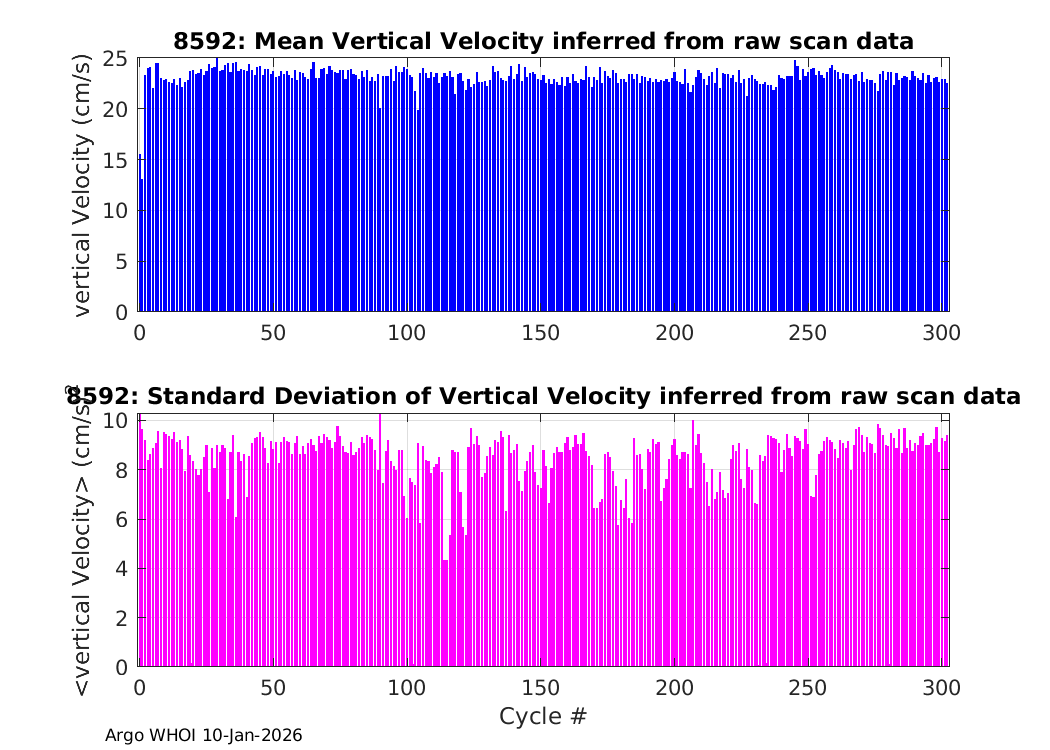 8592: Mean Vertical Velocity inferred from raw scan data

vertical Velocity (cm/s)

25
20
15
10
5
0

0 50 100 150 200 250 300

8592: Standard Deviation of Vertical Velocity inferred from raw scan data

<vertical Velocity> (cm/s)

10
8
6
4
2
0

0 50 100 150 200 250 300

Cycle #

Argo WHOI 10-Jan-2026